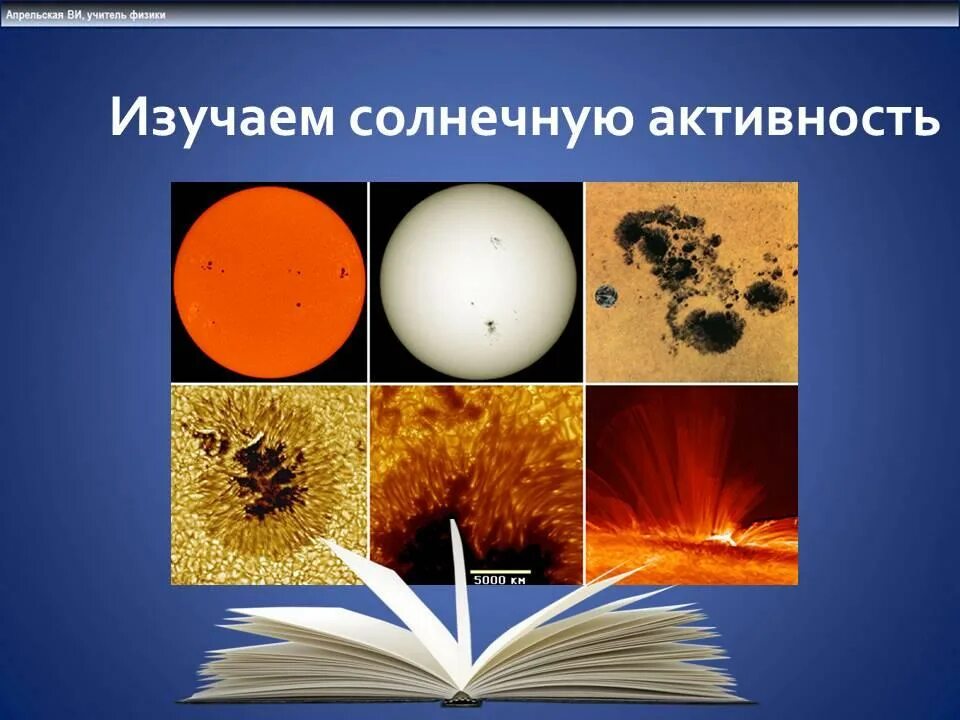 Апрельская ВИ, учитель физики

Изучаем солнечную активность

5000 км